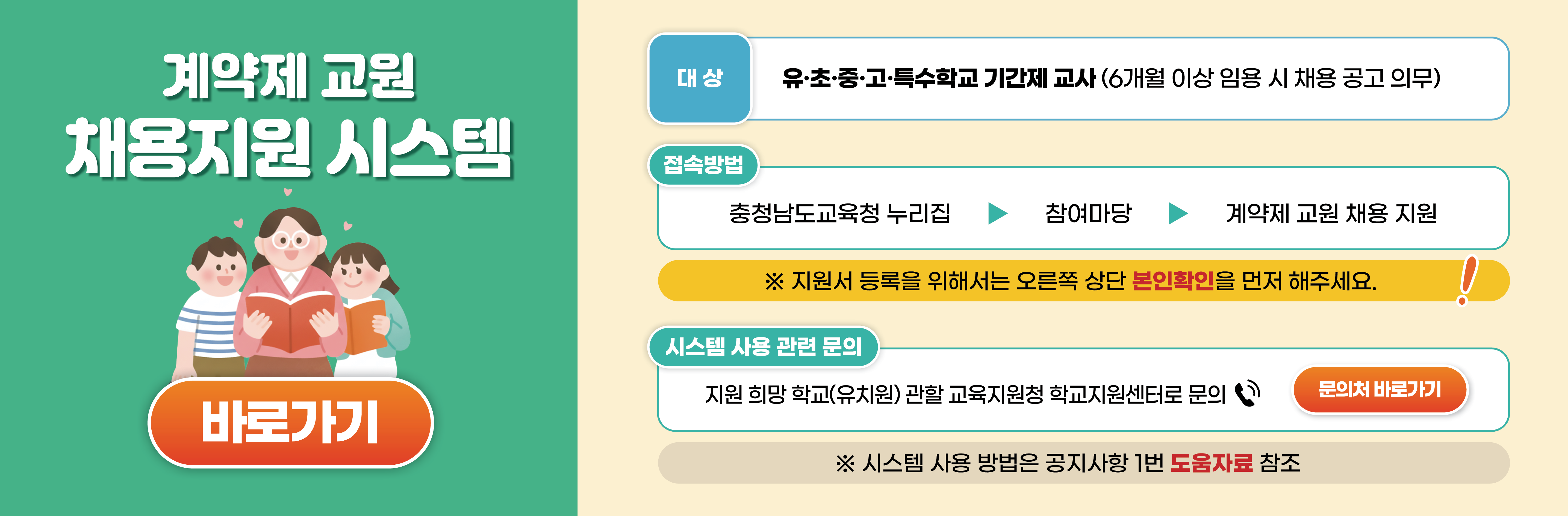 계약제 교원
채용지원 시스템

바로가기

대 상

유·초·중·고·특수학교 기간제 교사 (6개월 이상 임용 시 채용 공고 의무)

접속방법

충청남도교육청 누리집 ▶ 참여마당 ▶ 계약제 교원 채용 지원

※ 지원서 등록을 위해서는 오른쪽 상단 본인확인을 먼저 해주세요.

시스템 사용 관련 문의

지원 희망 학교(유치원) 관할 교육지원청 학교지원센터로 문의

문의처 바로가기

※ 시스템 사용 방법은 공지사항 1번 도움자료 참조